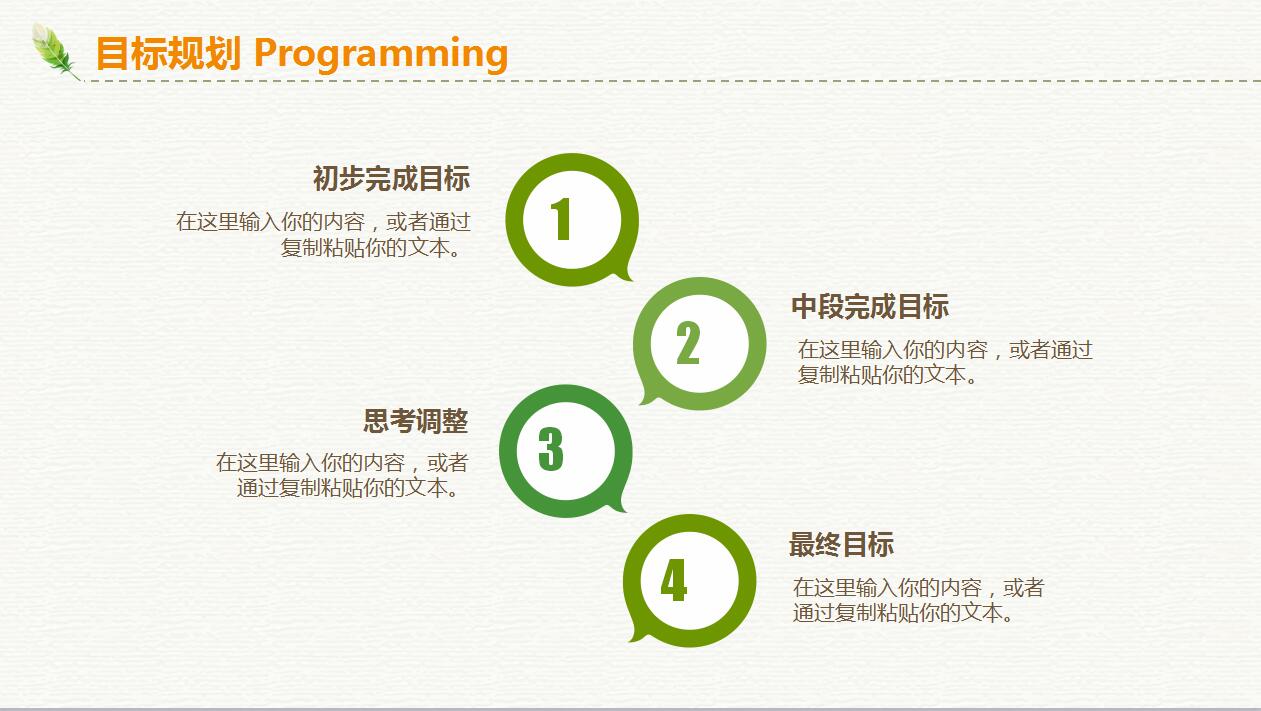 目标规划 Programming

初步完成目标
在这里输入你的内容，或者通过复制粘贴你的文本。

1

2

中段完成目标
在这里输入你的内容，或者通过复制粘贴你的文本。

思考调整
在这里输入你的内容，或者通过复制粘贴你的文本。

3

4

最终目标
在这里输入你的内容，或者通过复制粘贴你的文本。